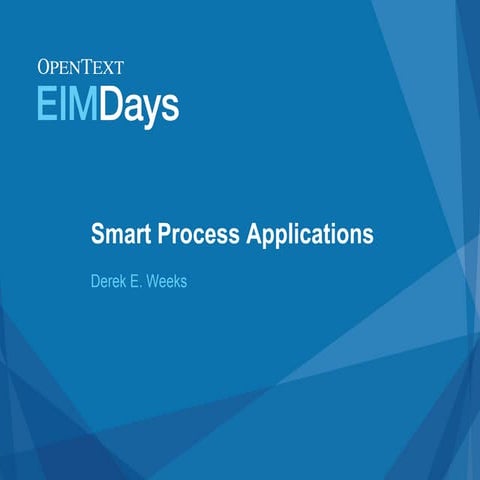 OPENTEXT

EIMDays

Smart Process Applications

Derek E. Weeks